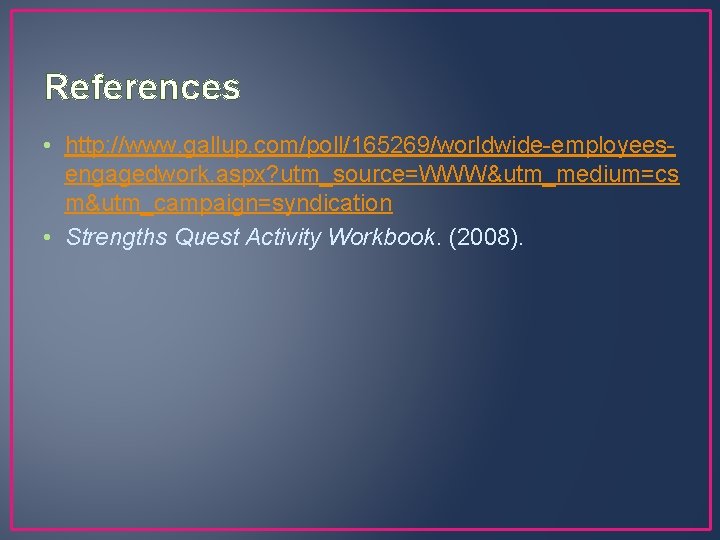 References

• http://www.gallup.com/poll/165269/worldwide-employees-engagedwork.aspx?utm_source=WWW&utm_medium=csm&utm_campaign=syndication
• Strengths Quest Activity Workbook. (2008).